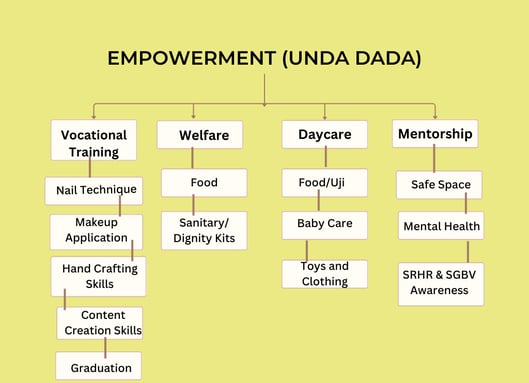 EMPOWERMENT (UNDA DADA)

Vocational Training

Nail Technique

Makeup Application

Hand Crafting Skills

Content Creation Skills

Graduation

Welfare

Food

Sanitary/ Dignity Kits

Daycare

Food/Uji

Baby Care

Toys and Clothing

Mentorship

Safe Space

Mental Health

SRHR & SGBV Awareness